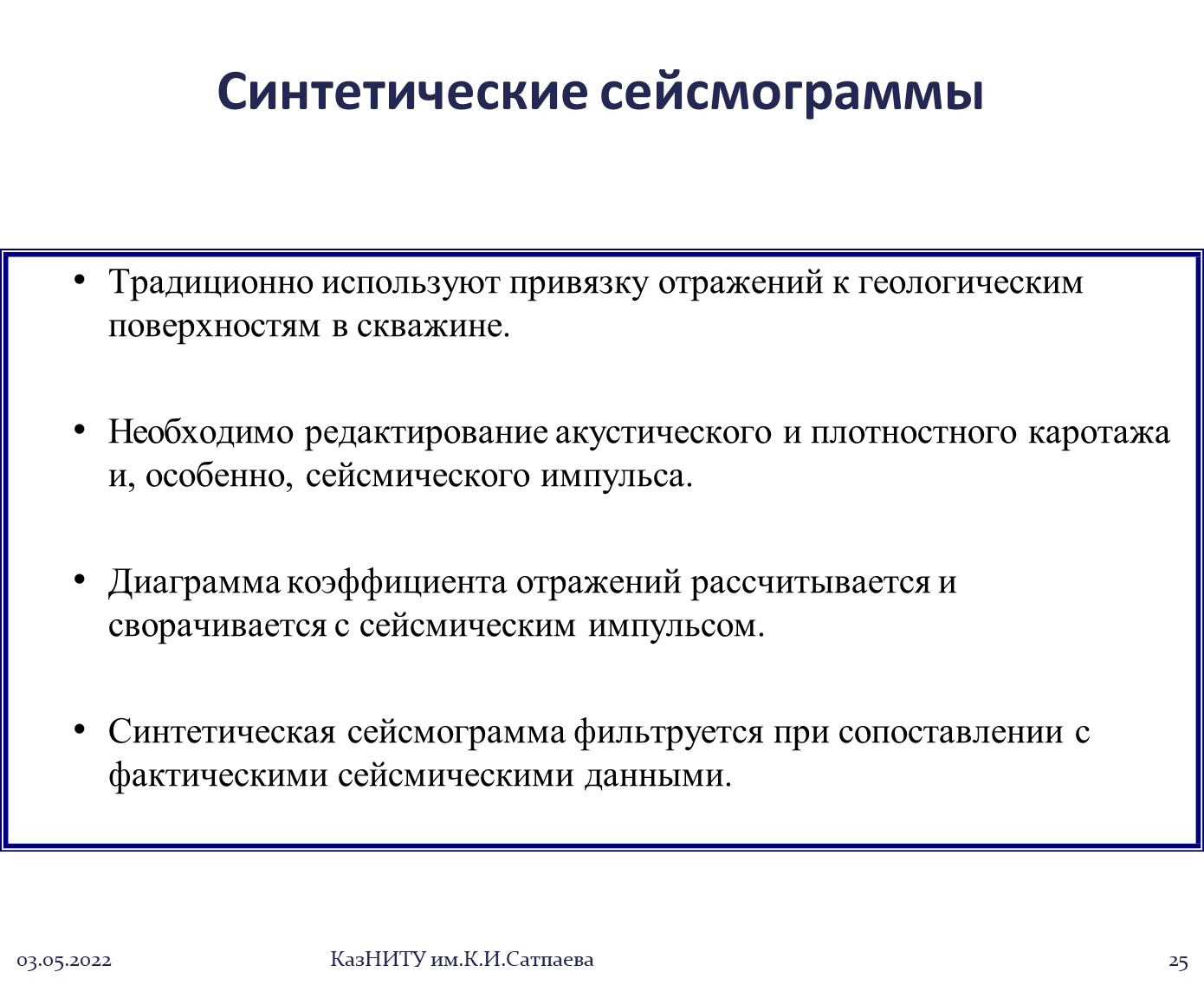 Синтетические сейсмограммы

• Традиционно используют привязку отражений к геологическим поверхностям в скважине.

• Необходимо редактирование акустического и плотностного каротажа и, особенно, сейсмического импульса.

• Диаграмма коэффициента отражений рассчитывается и сворачивается с сейсмическим импульсом.

• Синтетическая сейсмограмма фильтруется при сопоставлении с фактическими сейсмическими данными.

03.05.2022 КазНИТУ им.К.И.Сатпаева 25